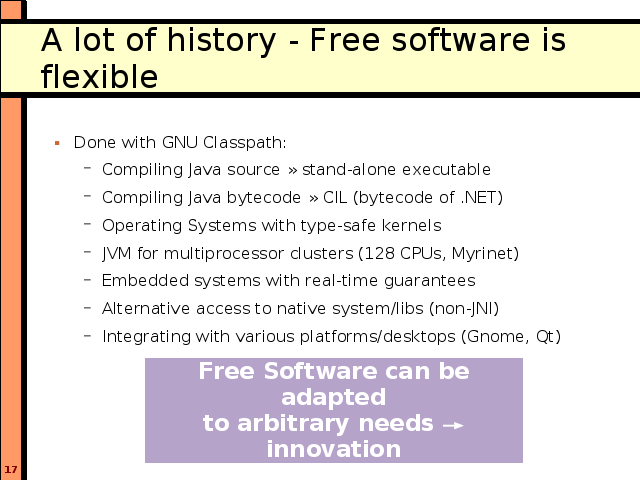 A lot of history - Free software is flexible

▪ Done with GNU Classpath:
 – Compiling Java source » stand-alone executable
 – Compiling Java bytecode » CIL (bytecode of .NET)
 – Operating Systems with type-safe kernels
 – JVM for multiprocessor clusters (128 CPUs, Myrinet)
 – Embedded systems with real-time guarantees
 – Alternative access to native system/libs (non-JNI)
 – Integrating with various platforms/desktops (Gnome, Qt)

Free Software can be adapted
to arbitrary needs → innovation

17